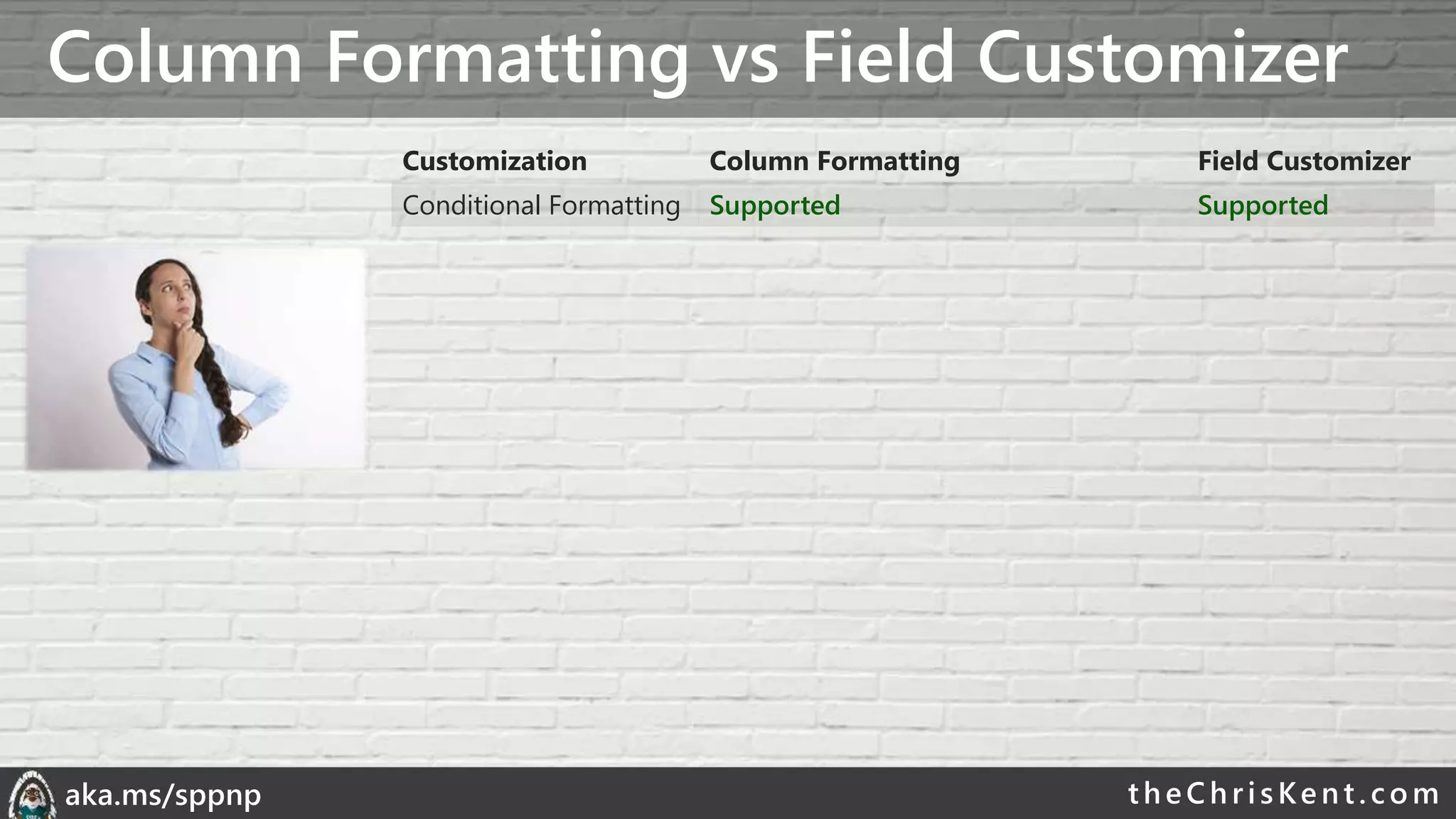 Column Formatting vs Field Customizer

| Customization | Column Formatting | Field Customizer |
|---|---|---|
| Conditional Formatting | Supported | Supported |

aka.ms/sppnp

theChrisKent.com